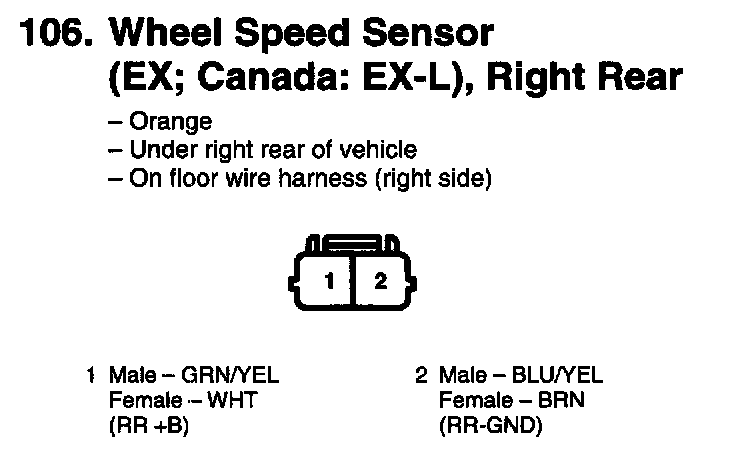 106. Wheel Speed Sensor (EX; Canada: EX-L), Right Rear

– Orange
– Under right rear of vehicle
– On floor wire harness (right side)

1 2

1 Male – GRN/YEL
Female – WHT
(RR +B)

2 Male – BLU/YEL
Female – BRN
(RR-GND)